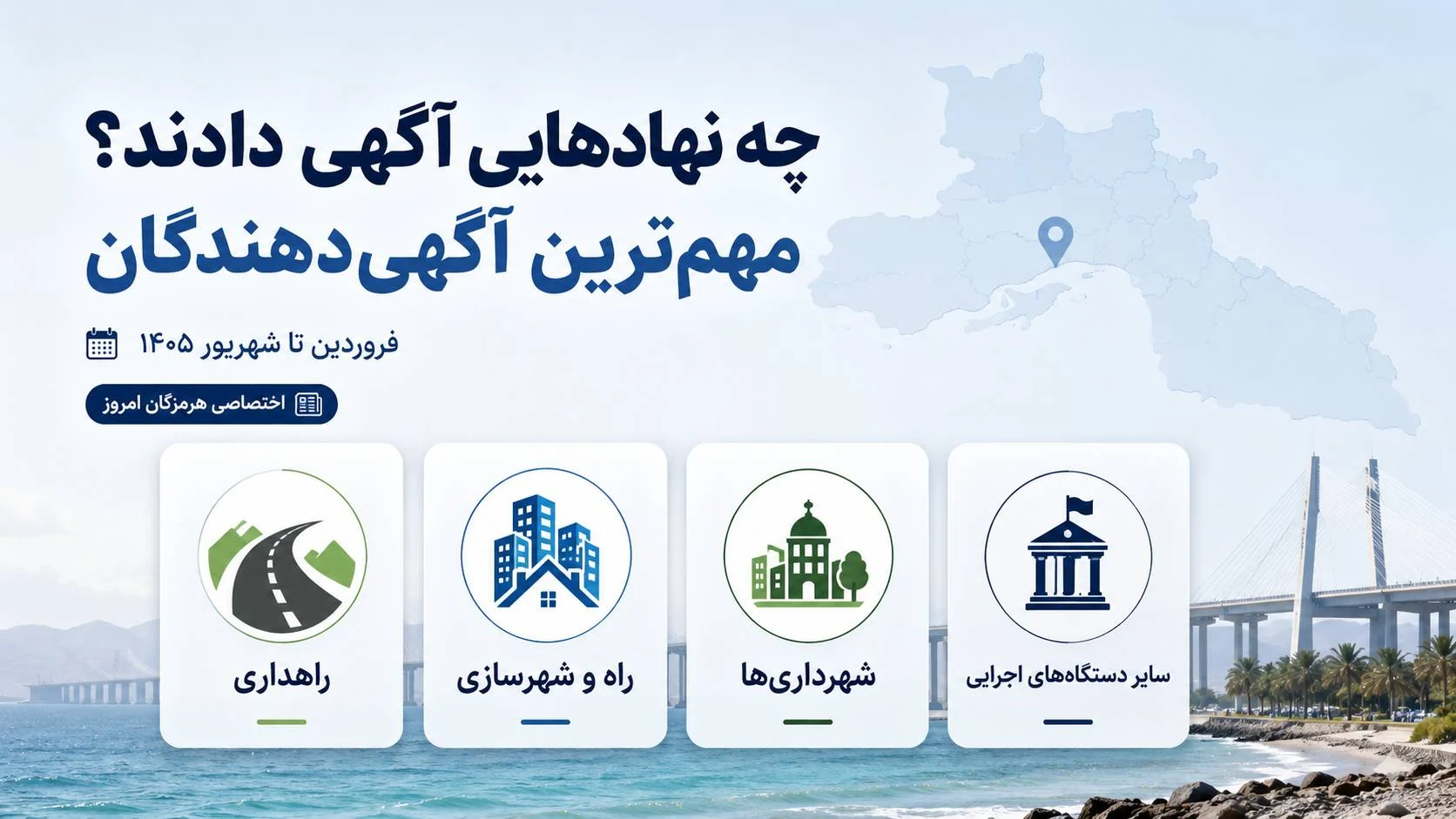 چه نهادهایی آگهی دادند؟
مهم‌ترین آگهی‌دهندگان

فروردین تا شهریور ۱۴۰۵

اختصاصی هرمزگان امروز

سایر دستگاه‌های اجرایی

شهرداری‌ها

راه و شهرسازی

راهداری